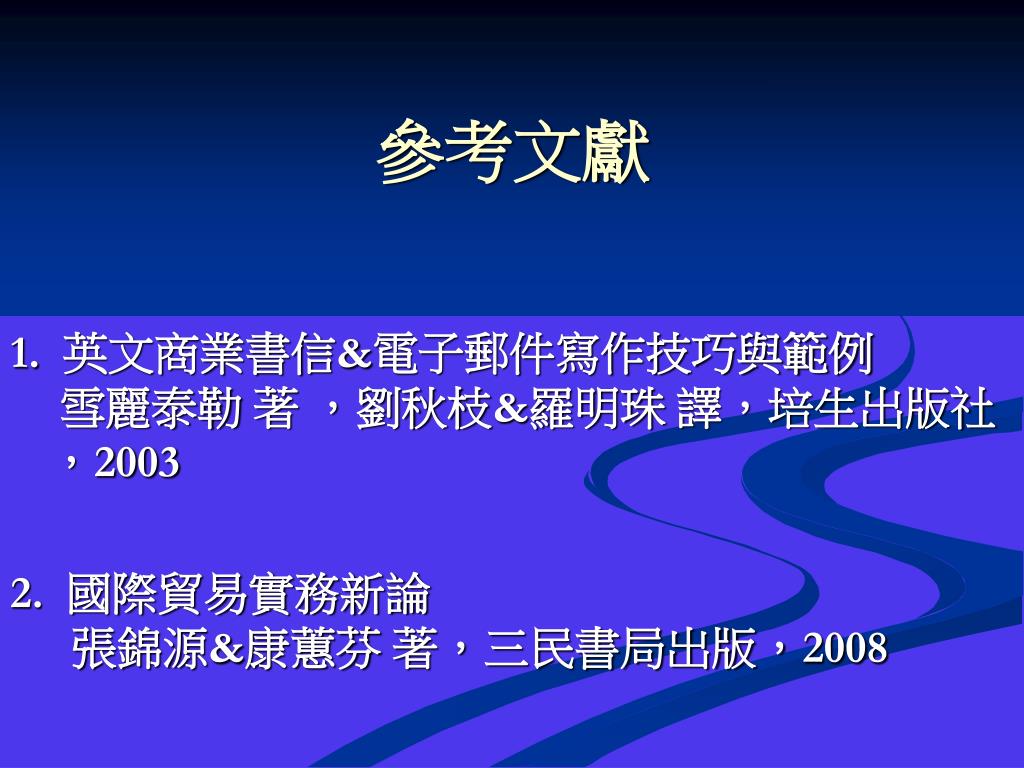 參考文獻

1. 英文商業書信&電子郵件寫作技巧與範例
雪麗泰勒 著 ，劉秋枝&羅明珠 譯，培生出版社，2003

2. 國際貿易實務新論
張錦源&康蕙芬 著，三民書局出版，2008